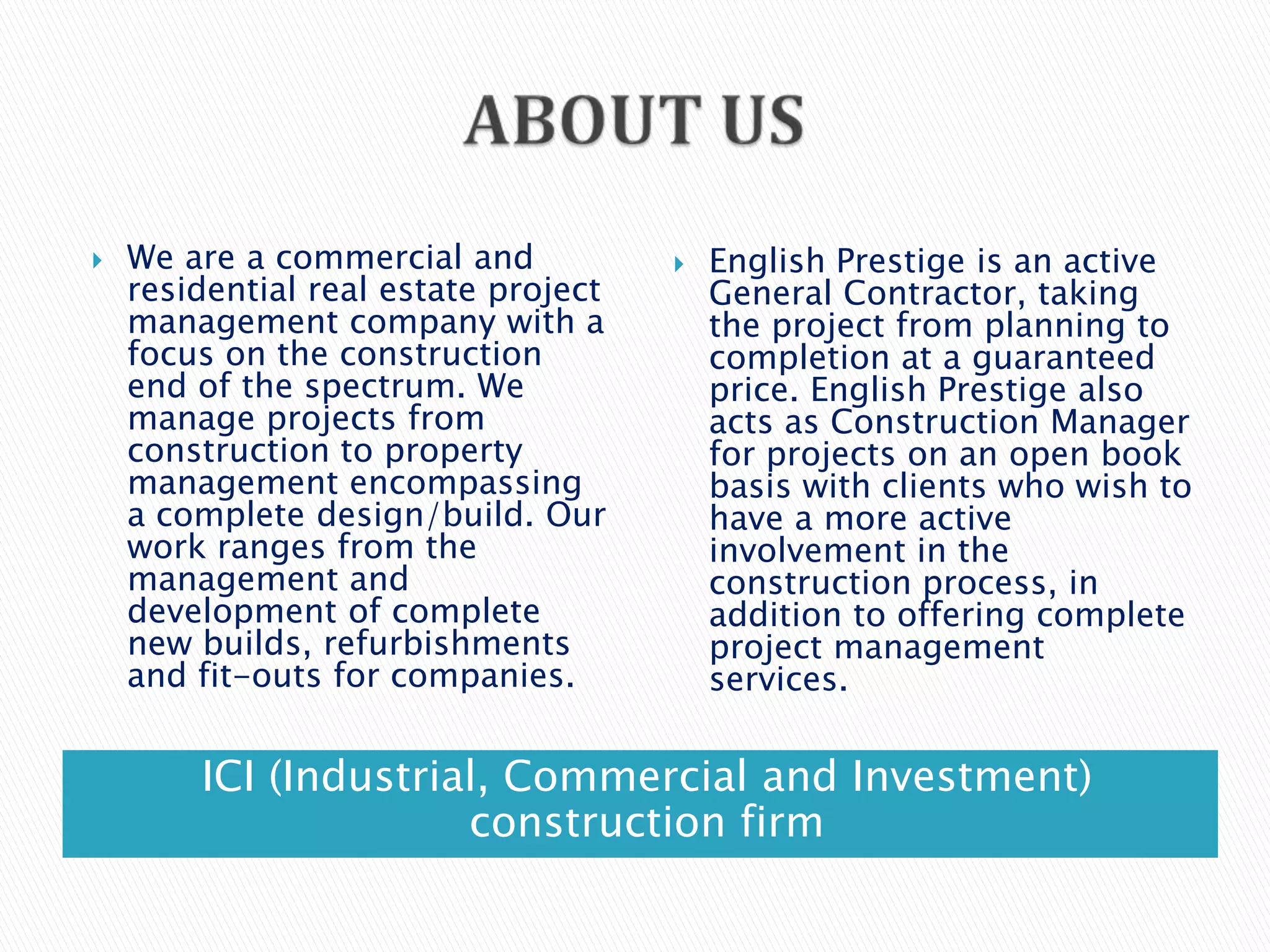 ABOUT US

We are a commercial and residential real estate project management company with a focus on the construction end of the spectrum. We manage projects from construction to property management encompassing a complete design/build. Our work ranges from the management and development of complete new builds, refurbishments and fit-outs for companies.

English Prestige is an active General Contractor, taking the project from planning to completion at a guaranteed price. English Prestige also acts as Construction Manager for projects on an open book basis with clients who wish to have a more active involvement in the construction process, in addition to offering complete project management services.

ICI (Industrial, Commercial and Investment) construction firm